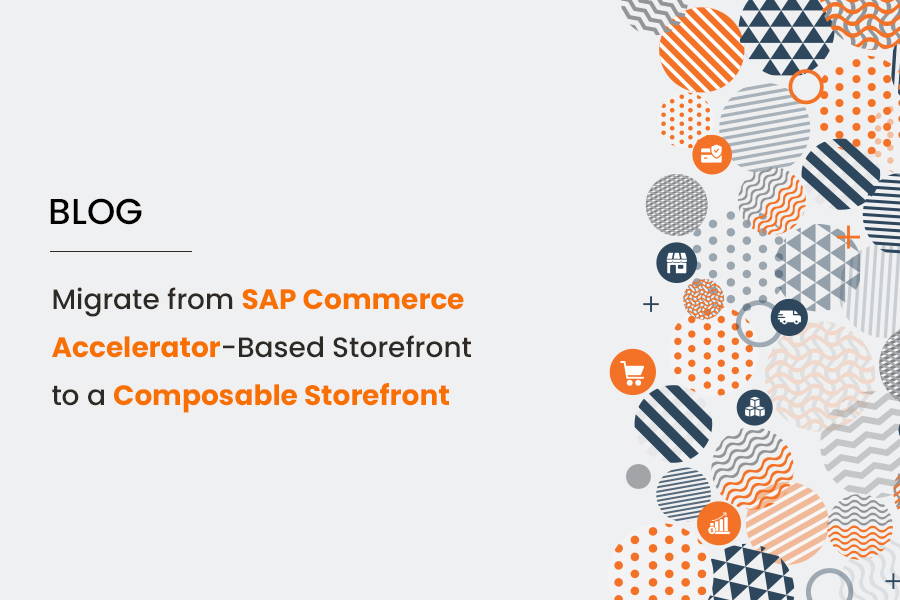 BLOG

Migrate from SAP Commerce Accelerator-Based Storefront to a Composable Storefront